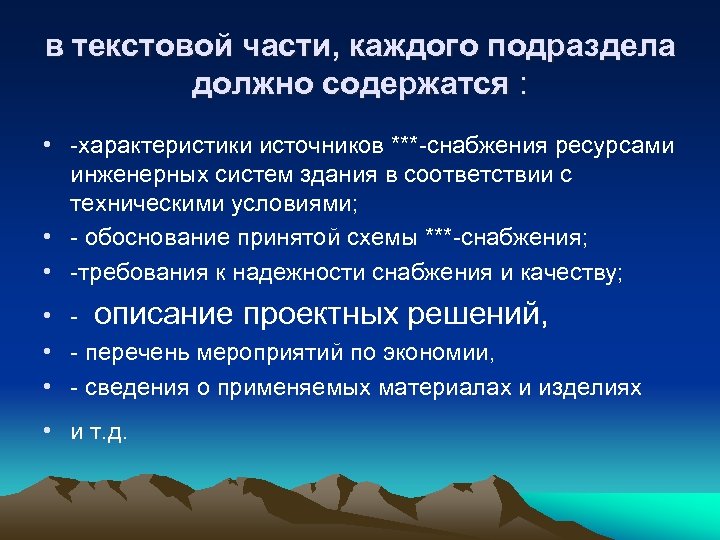 в текстовой части, каждого подраздела должно содержатся :

• -характеристики источников ***-снабжения ресурсами инженерных систем здания в соответствии с техническими условиями;
• - обоснование принятой схемы ***-снабжения;
• -требования к надежности снабжения и качеству;
• - описание проектных решений,
• - перечень мероприятий по экономии,
• - сведения о применяемых материалах и изделиях
• и т.д.